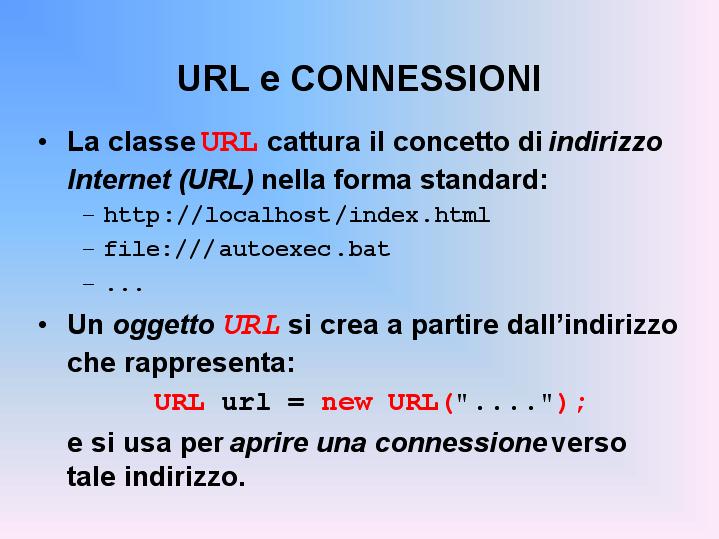 URL e CONNESSIONI

• La classe URL cattura il concetto di indirizzo Internet (URL) nella forma standard:
  – http://localhost/index.html
  – file:///autoexec.bat
  – ...

• Un oggetto URL si crea a partire dall'indirizzo che rappresenta:

URL url = new URL("....");

e si usa per aprire una connessione verso tale indirizzo.